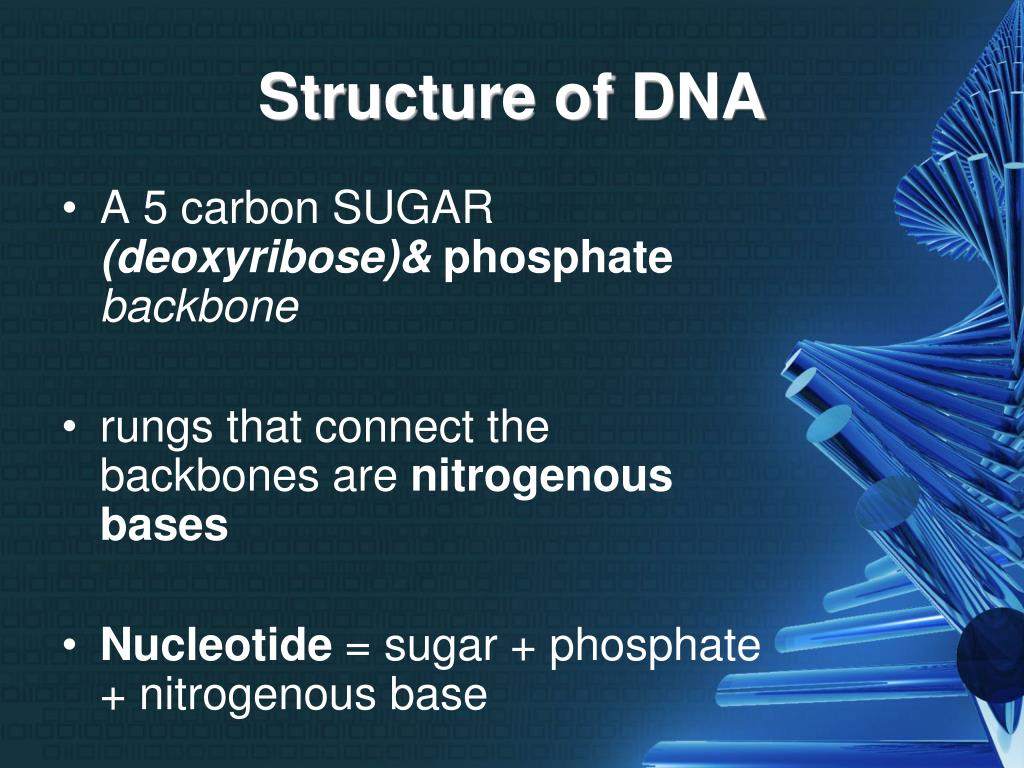 Structure of DNA

• A 5 carbon SUGAR (deoxyribose)& phosphate backbone

• rungs that connect the backbones are nitrogenous bases

• Nucleotide = sugar + phosphate + nitrogenous base